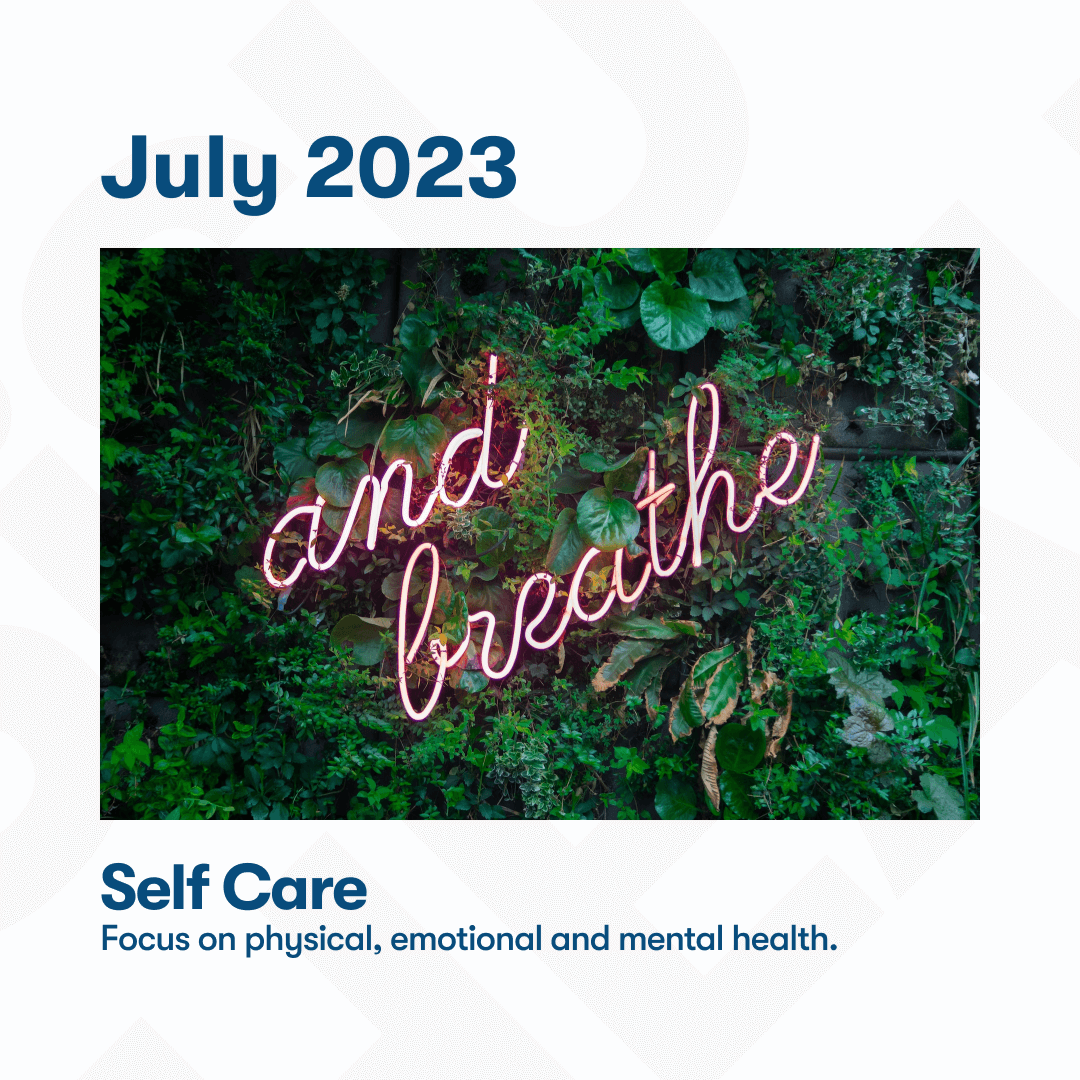 July 2023

and breathe

Self Care
Focus on physical, emotional and mental health.